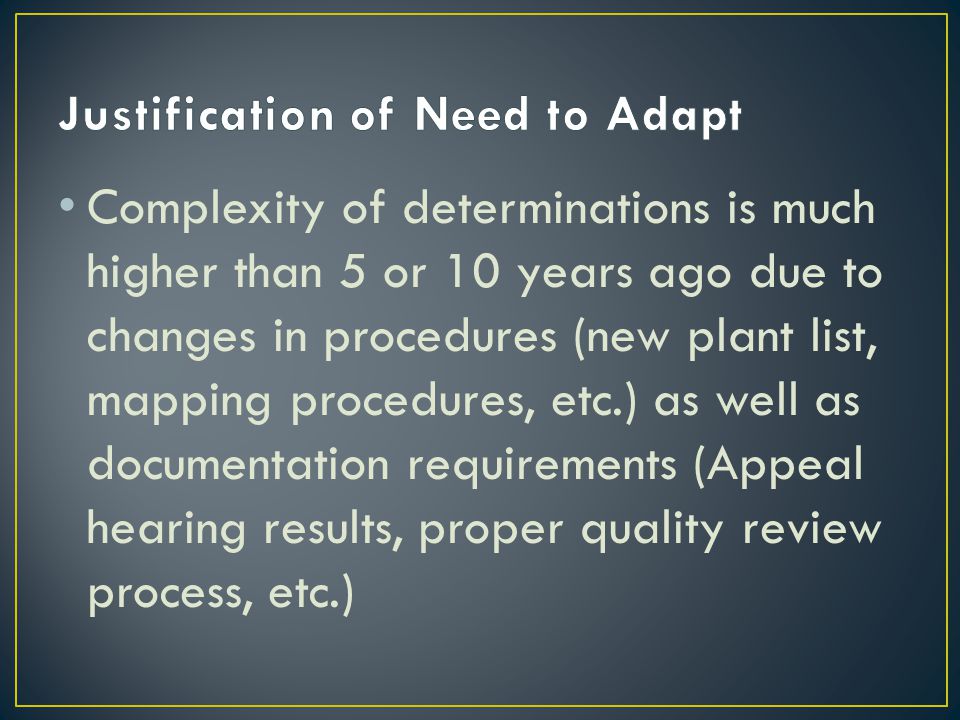 Justification of Need to Adapt

• Complexity of determinations is much higher than 5 or 10 years ago due to changes in procedures (new plant list, mapping procedures, etc.) as well as documentation requirements (Appeal hearing results, proper quality review process, etc.)